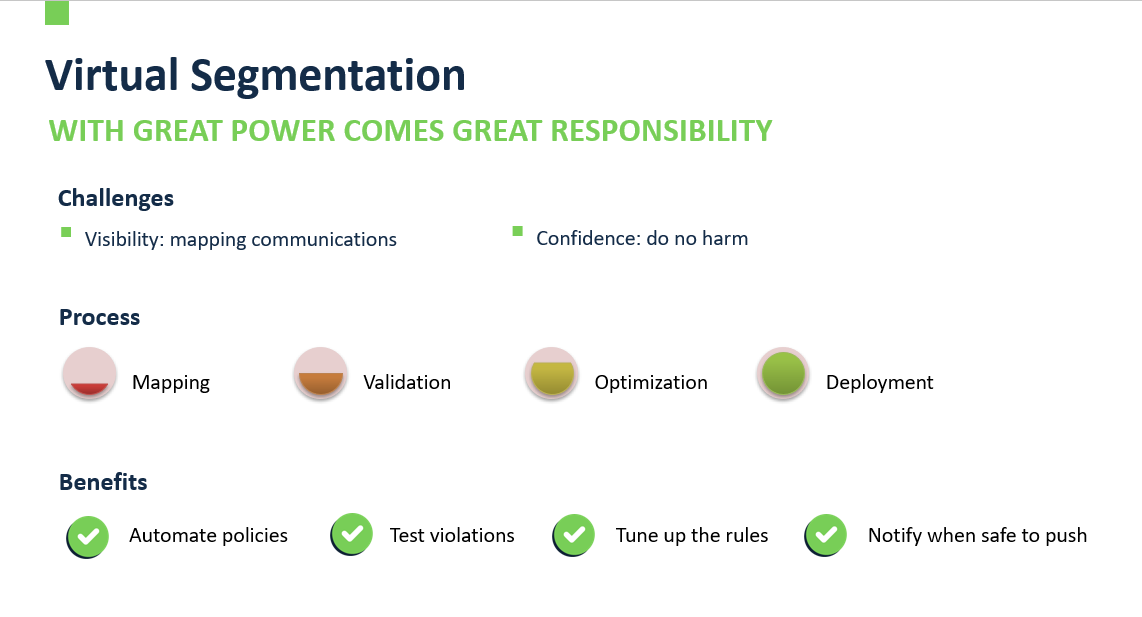 Virtual Segmentation

WITH GREAT POWER COMES GREAT RESPONSIBILITY

Challenges

Visibility: mapping communications

Confidence: do no harm

Process

Mapping

Validation

Optimization

Deployment

Benefits

Automate policies

Test violations

Tune up the rules

Notify when safe to push